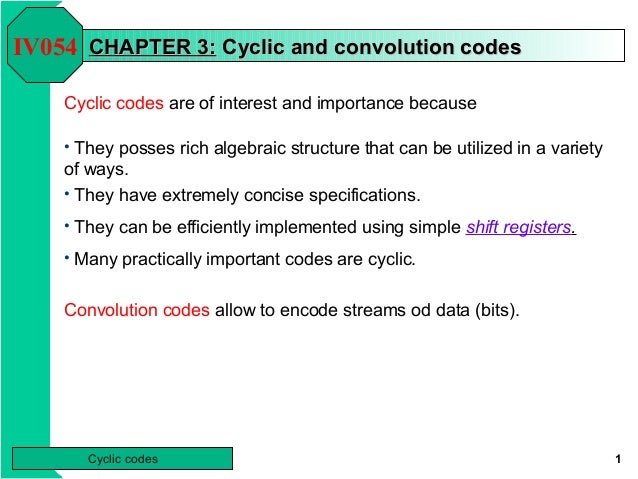 IV054 CHAPTER 3: Cyclic and convolution codes

Cyclic codes are of interest and importance because

• They posses rich algebraic structure that can be utilized in a variety of ways.

• They have extremely concise specifications.

• They can be efficiently implemented using simple shift registers.

• Many practically important codes are cyclic.

Convolution codes allow to encode streams od data (bits).

Cyclic codes

1